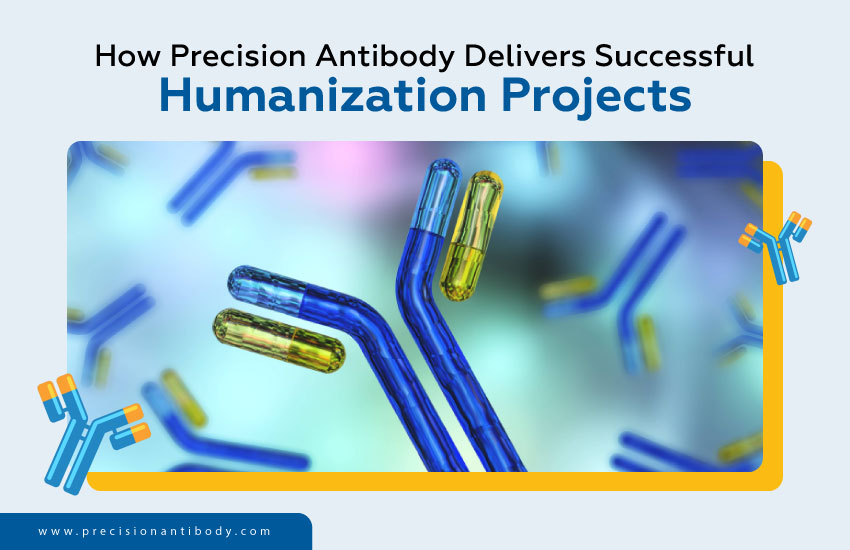 How Precision Antibody Delivers Successful
Humanization Projects

www.precisionantibody.com